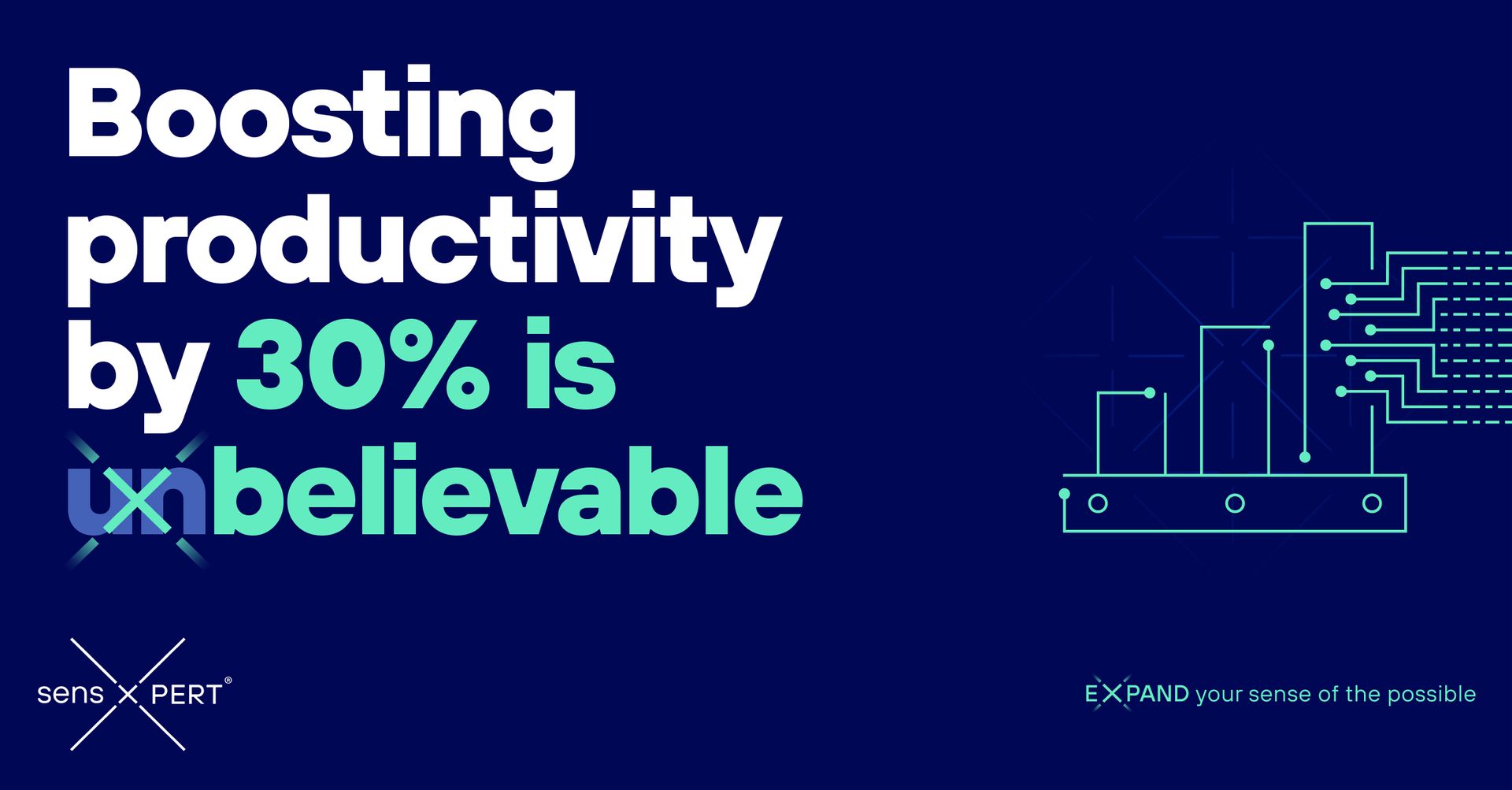 Boosting productivity by 30% is unbelievable

sensXPERT®

EXPAND your sense of the possible